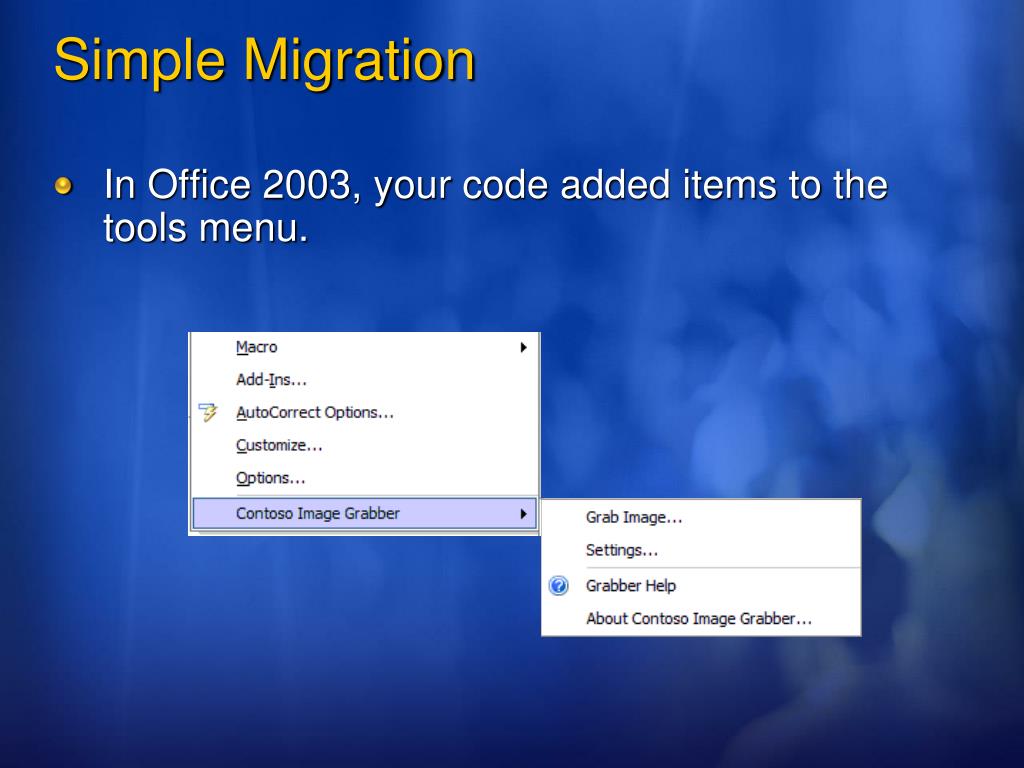 Simple Migration

In Office 2003, your code added items to the tools menu.

Macro
Add-Ins...
AutoCorrect Options...
Customize...
Options...
Contoso Image Grabber

Grab Image...
Settings...
Grabber Help
About Contoso Image Grabber...